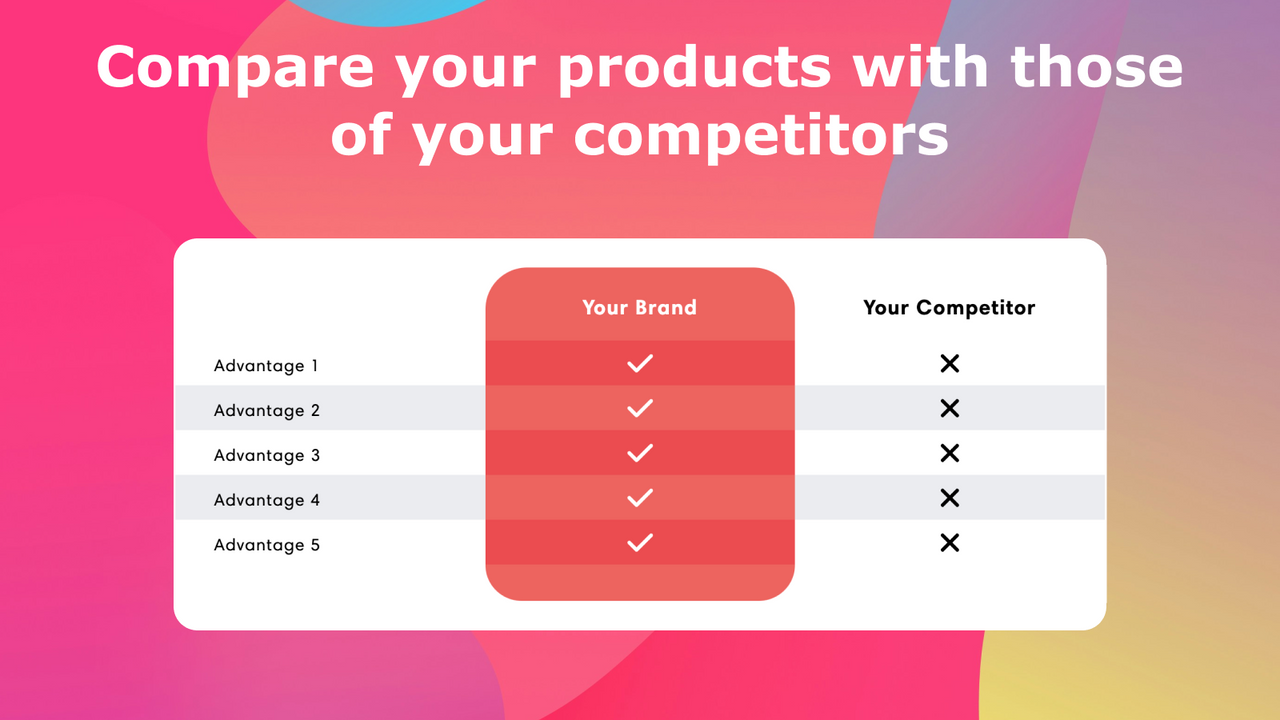 Compare your products with those of your competitors

| | Your Brand | Your Competitor |
|---|---|---|
| Advantage 1 | ✓ | ✕ |
| Advantage 2 | ✓ | ✕ |
| Advantage 3 | ✓ | ✕ |
| Advantage 4 | ✓ | ✕ |
| Advantage 5 | ✓ | ✕ |